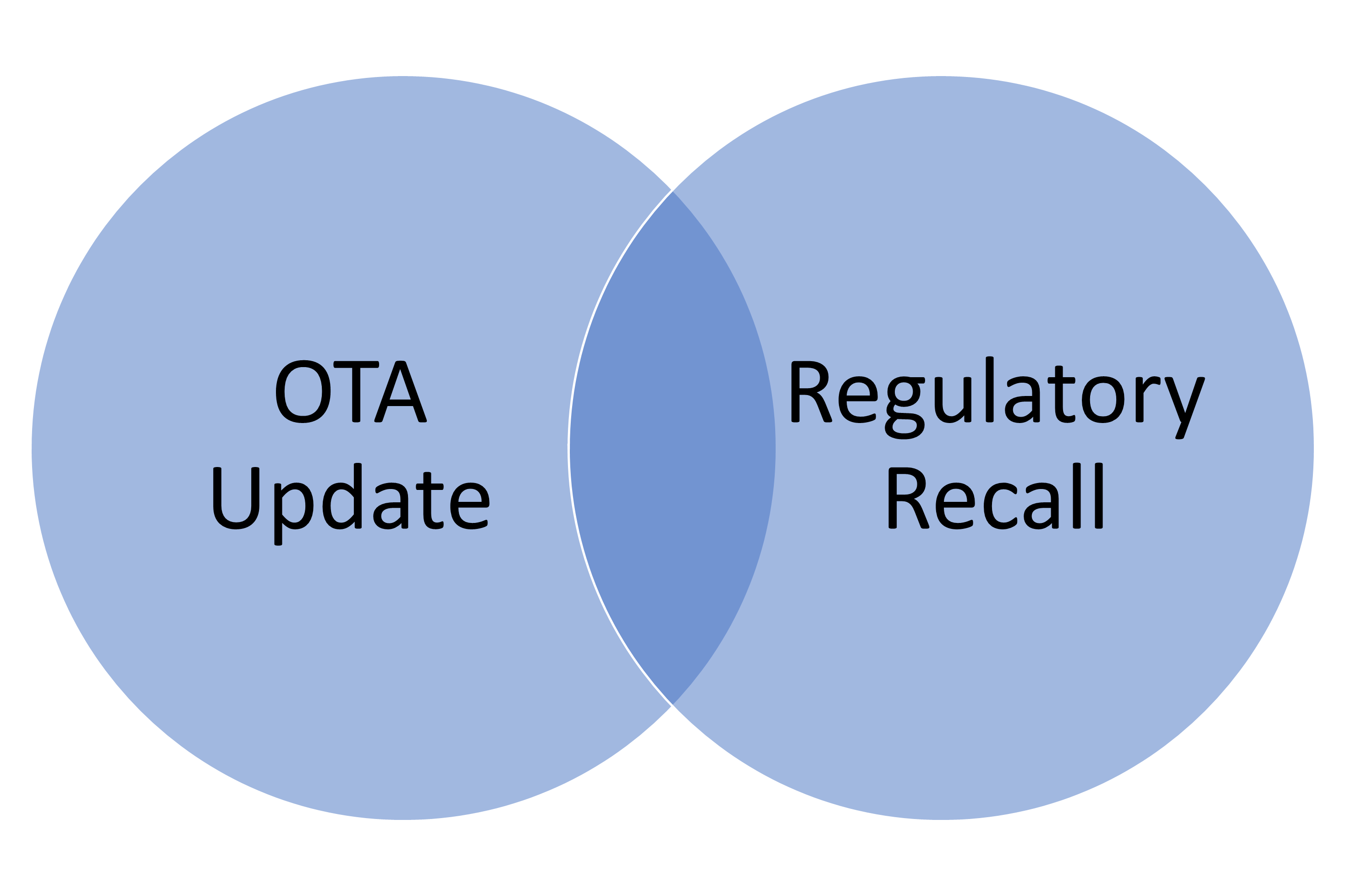 OTA
Update

Regulatory
Recall